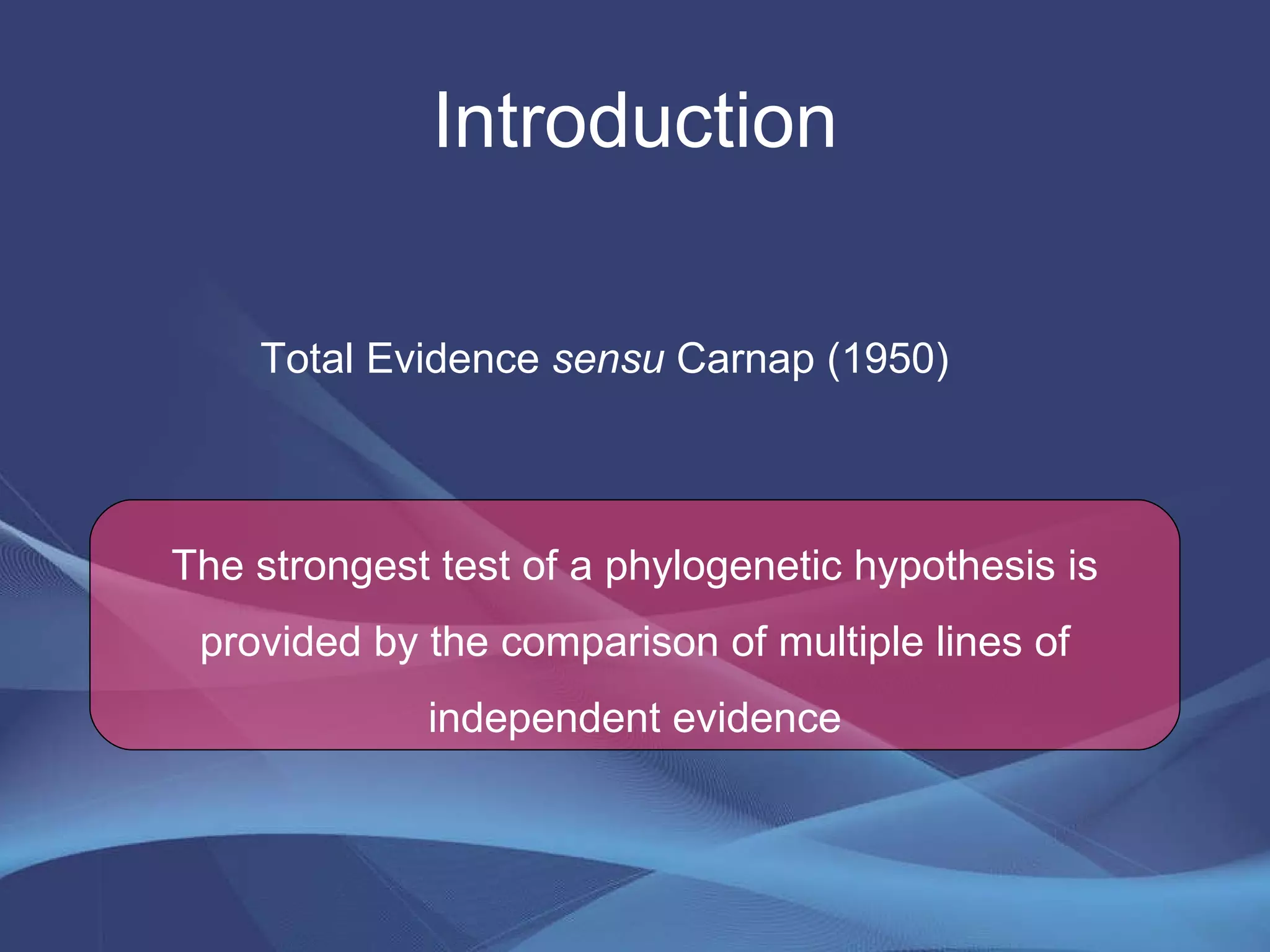 Introduction

Total Evidence sensu Carnap (1950)

The strongest test of a phylogenetic hypothesis is provided by the comparison of multiple lines of independent evidence